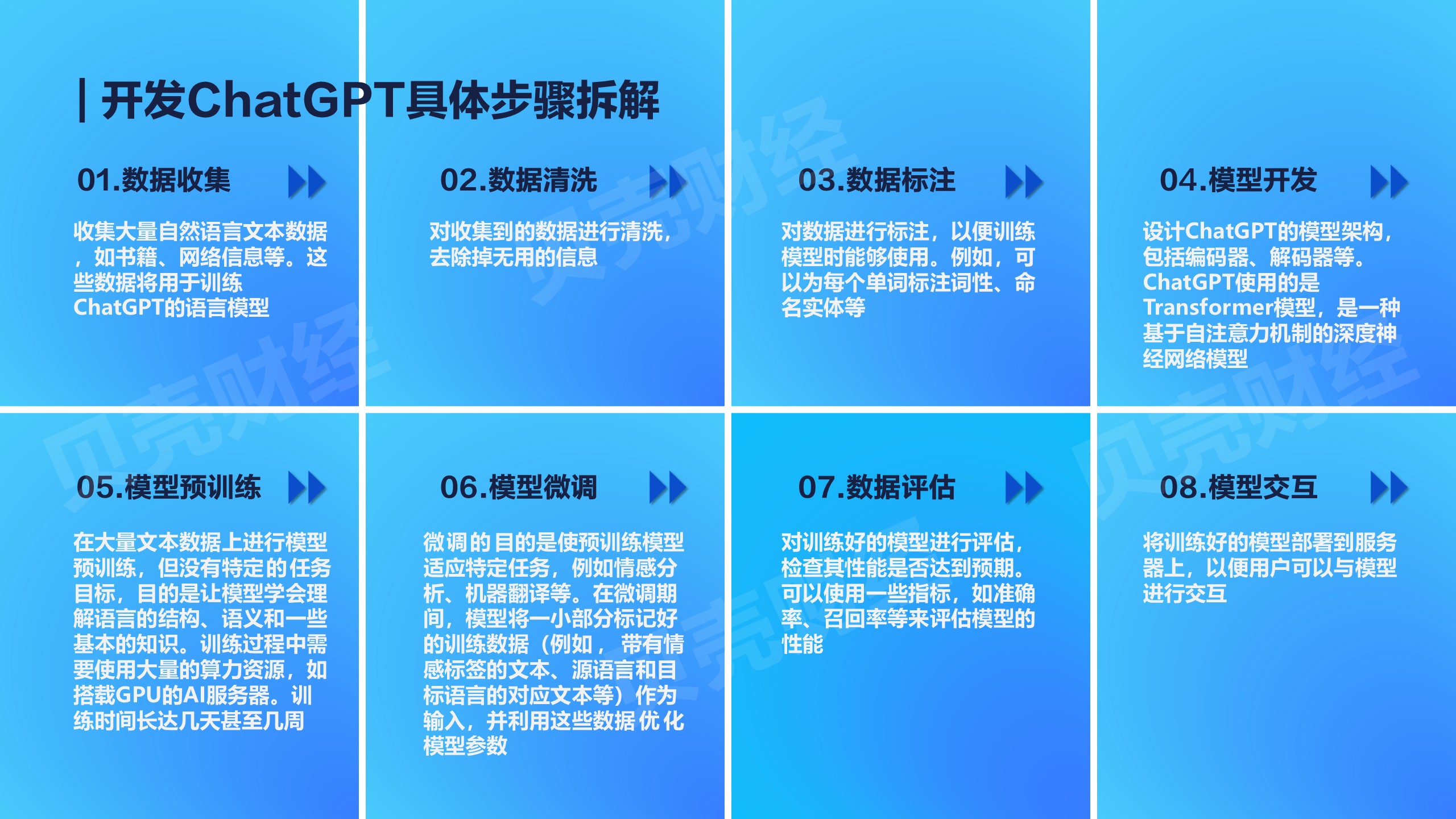 | 开发ChatGPT具体步骤拆解

01.数据收集

收集大量自然语言文本数据，如书籍、网络信息等。这些数据将用于训练ChatGPT的语言模型

02.数据清洗

对收集到的数据进行清洗，去除掉无用的信息

03.数据标注

对数据进行标注，以便训练模型时能够使用。例如，可以为每个单词标注词性、命名实体等

04.模型开发

设计ChatGPT的模型架构，包括编码器、解码器等。ChatGPT使用的是Transformer模型，是一种基于自注意力机制的深度神经网络模型

05.模型预训练

在大量文本数据上进行模型预训练，但没有特定的任务目标，目的是让模型学会理解语言的结构、语义和一些基本的知识。训练过程中需要使用大量的算力资源，如搭载GPU的AI服务器。训练时间长达几天甚至几周

06.模型微调

微调的目的是使预训练模型适应特定任务，例如情感分析、机器翻译等。在微调期间，模型将一小部分标记好的训练数据（例如，带有情感标签的文本、源语言和目标语言的对应文本等）作为输入，并利用这些数据优化模型参数

07.数据评估

对训练好的模型进行评估，检查其性能是否达到预期。可以使用一些指标，如准确率、召回率等来评估模型的性能

08.模型交互

将训练好的模型部署到服务器上，以便用户可以与模型进行交互

贝壳财经